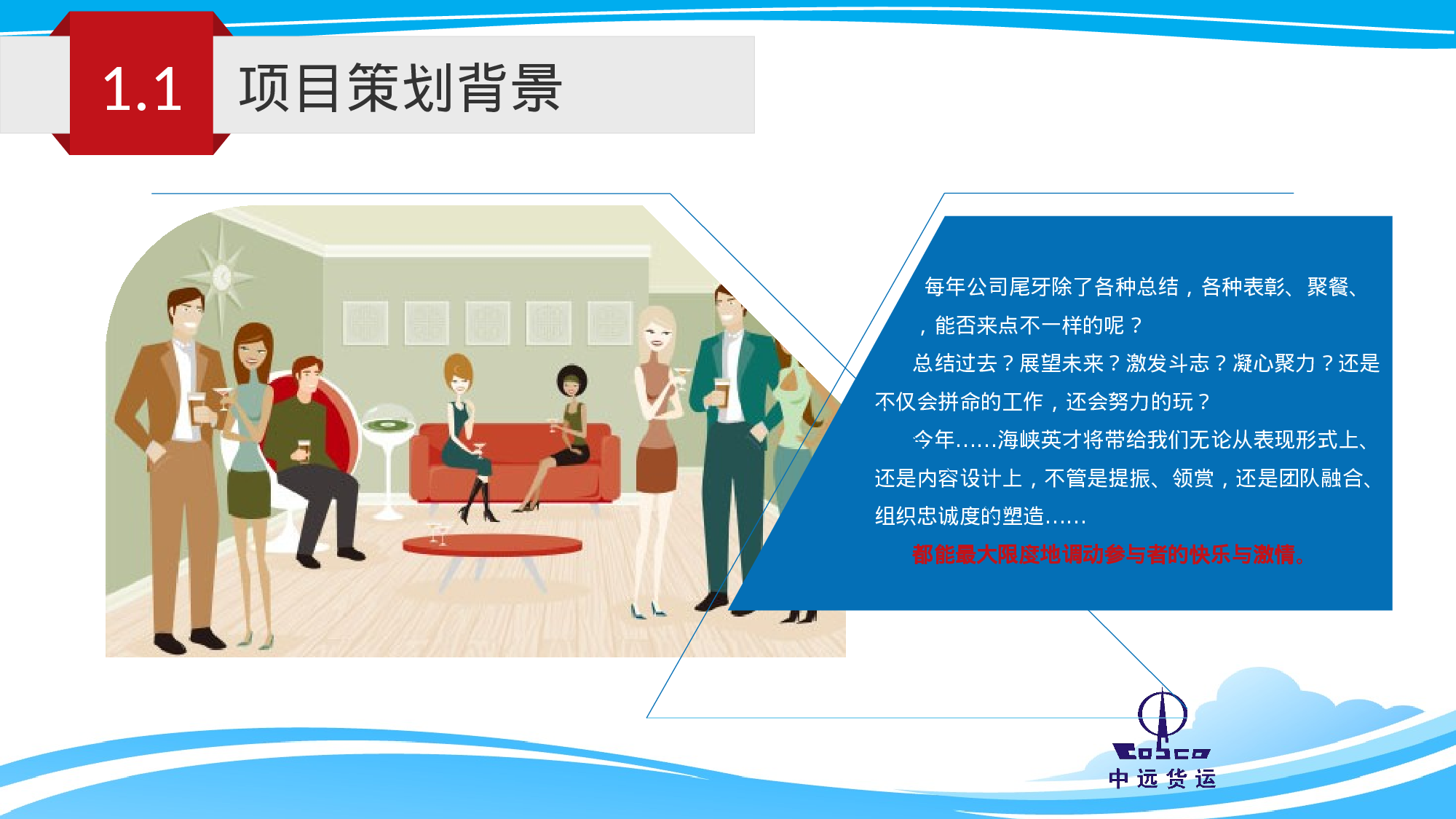 1.1 项目策划背景

每年公司尾牙除了各种总结，各种表彰、聚餐、，能否来点不一样的呢？

总结过去？展望未来？激发斗志？凝心聚力？还是不仅会拼命的工作，还会努力的玩？

今年......海峡英才将带给我们无论从表现形式上、还是内容设计上，不管是提振、领赏，还是团队融合、组织忠诚度的塑造......

都能最大限度地调动参与者的快乐与激情。

COSCO
中远货运